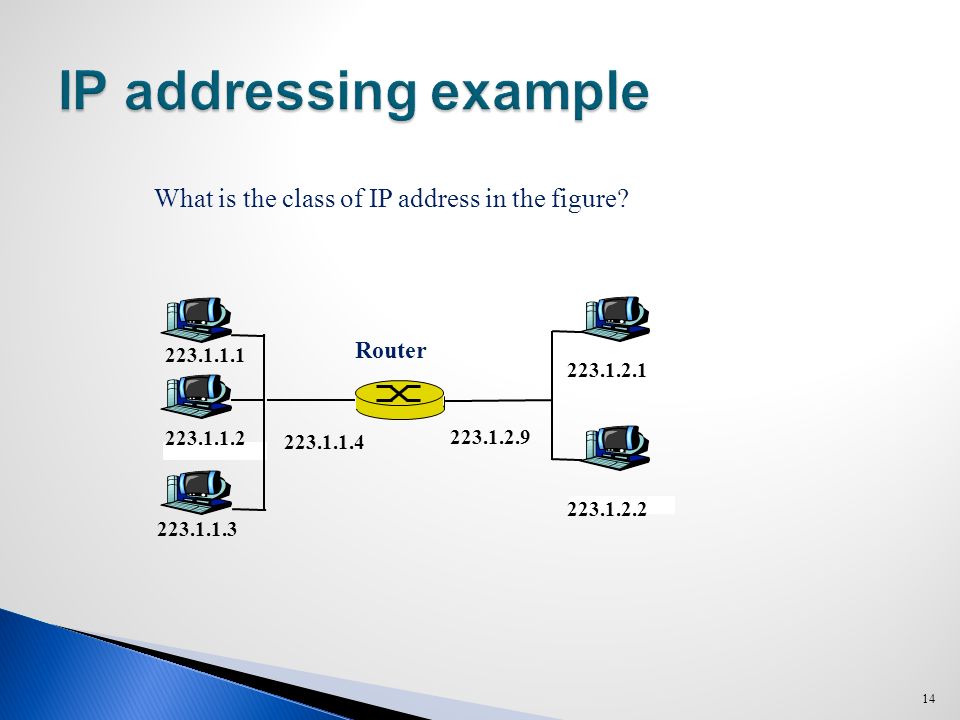 IP addressing example

What is the class of IP address in the figure?

223.1.1.1

223.1.1.2

223.1.1.3

Router

223.1.1.4

223.1.2.9

223.1.2.1

223.1.2.2

14